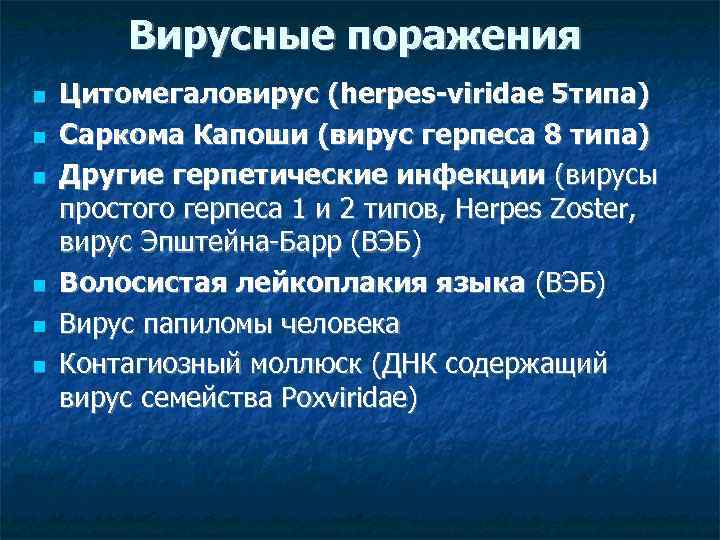 Вирусные поражения

- Цитомегаловирус (herpes-viridae 5типа)
- Саркома Капоши (вирус герпеса 8 типа)
- Другие герпетические инфекции (вирусы простого герпеса 1 и 2 типов, Herpes Zoster, вирус Эпштейна-Барр (ВЭБ)
- Волосистая лейкоплакия языка (ВЭБ)
- Вирус папиломы человека
- Контагиозный моллюск (ДНК содержащий вирус семейства Poxviridae)